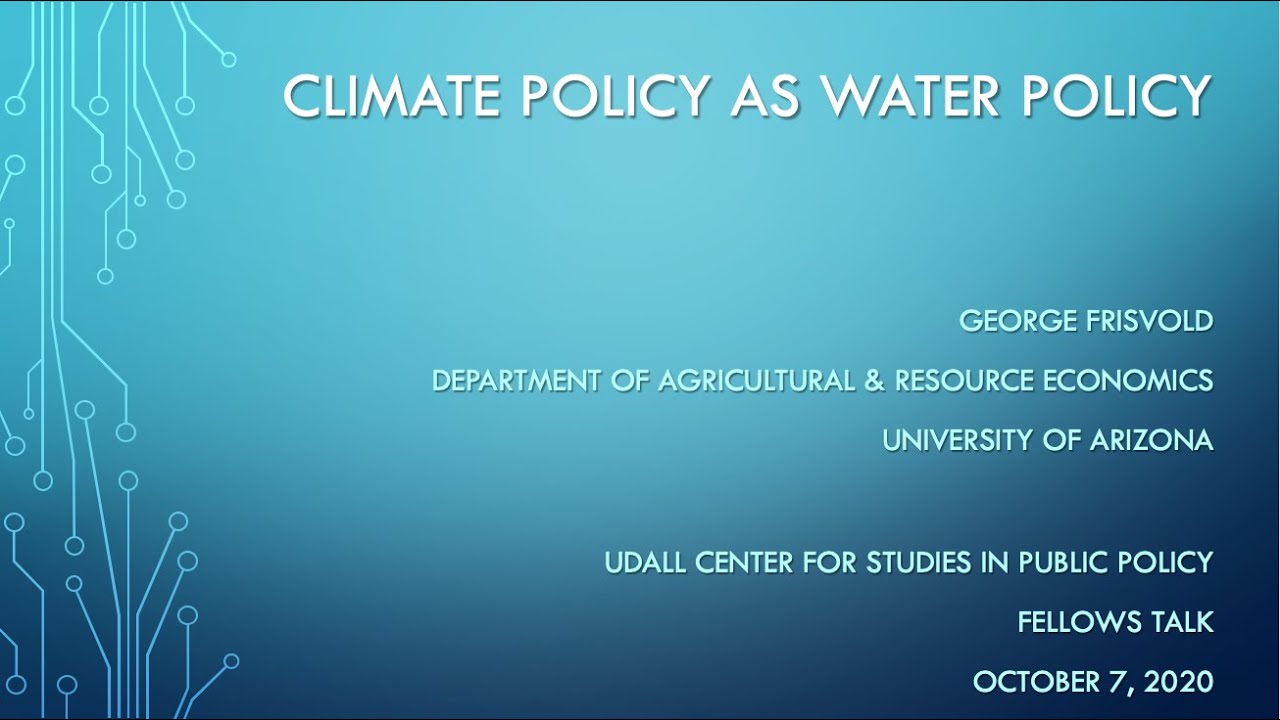 CLIMATE POLICY AS WATER POLICY

GEORGE FRISVOLD

DEPARTMENT OF AGRICULTURAL & RESOURCE ECONOMICS

UNIVERSITY OF ARIZONA

UDALL CENTER FOR STUDIES IN PUBLIC POLICY

FELLOWS TALK

OCTOBER 7, 2020